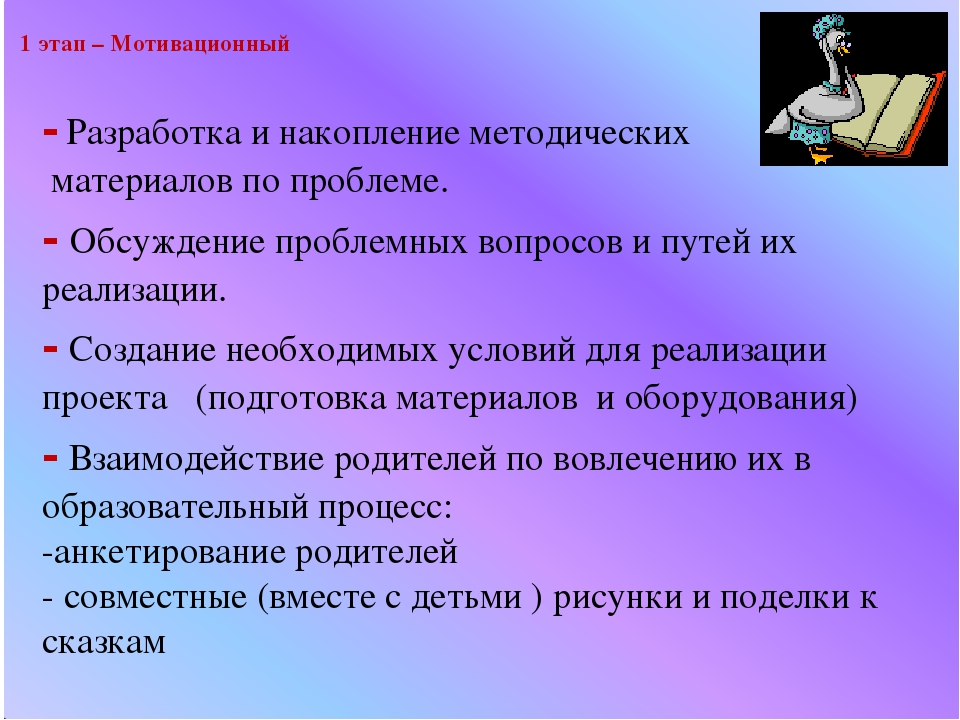 1 этап – Мотивационный

- Разработка и накопление методических материалов по проблеме.

- Обсуждение проблемных вопросов и путей их реализации.

- Создание необходимых условий для реализации проекта (подготовка материалов и оборудования)

- Взаимодействие родителей по вовлечению их в образовательный процесс:
-анкетирование родителей
- совместные (вместе с детьми ) рисунки и поделки к сказкам